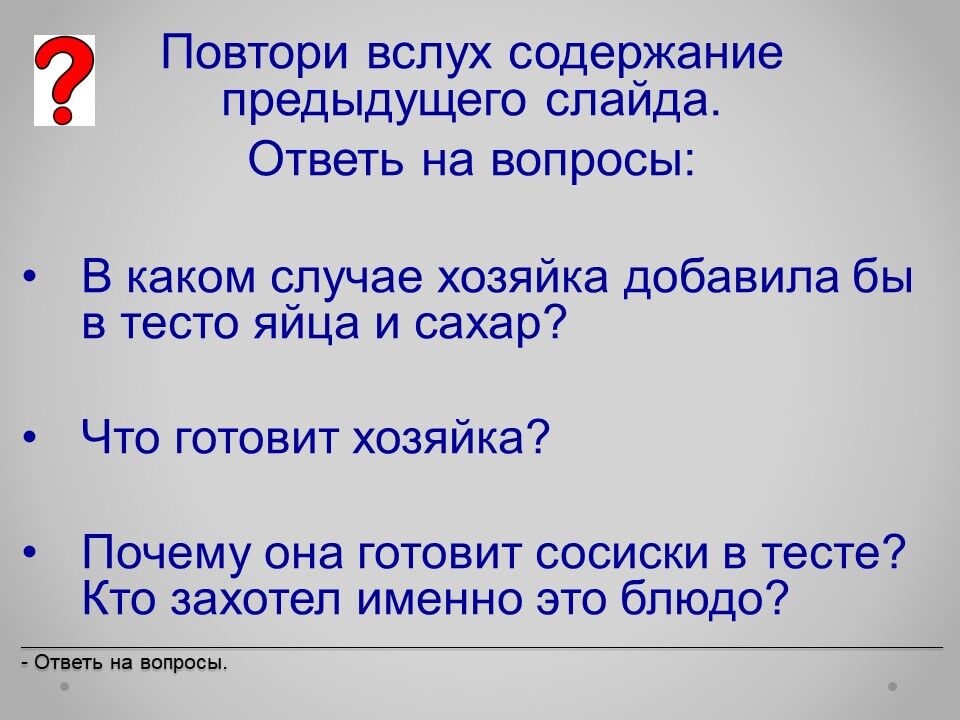 ?

Повтори вслух содержание предыдущего слайда.

Ответь на вопросы:

• В каком случае хозяйка добавила бы в тесто яйца и сахар?

• Что готовит хозяйка?

• Почему она готовит сосиски в тесте? Кто захотел именно это блюдо?

- Ответь на вопросы.